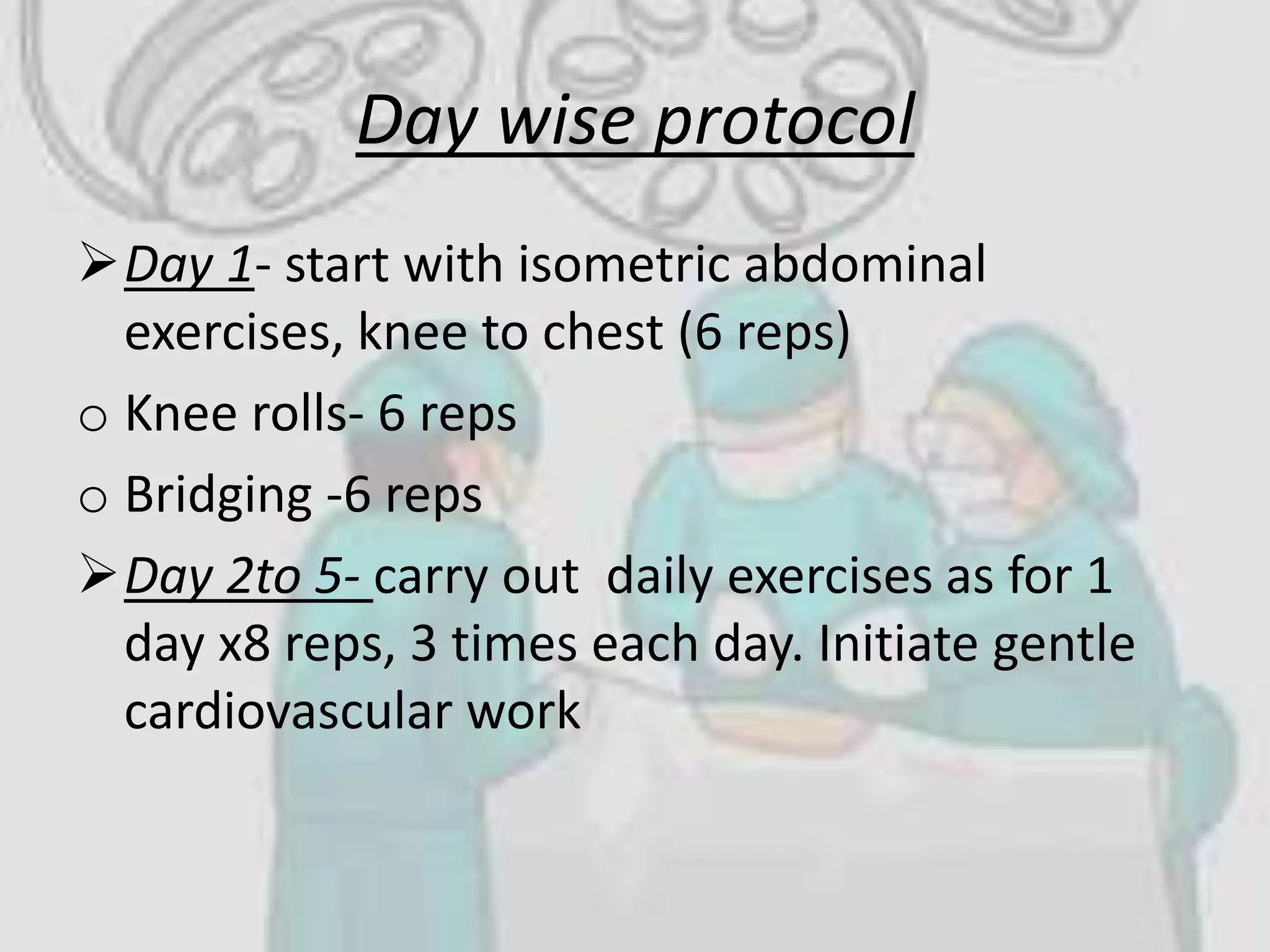 Day wise protocol

➢ Day 1- start with isometric abdominal exercises, knee to chest (6 reps)

o Knee rolls- 6 reps

o Bridging -6 reps

➢ Day 2to 5- carry out  daily exercises as for 1 day x8 reps, 3 times each day. Initiate gentle cardiovascular work